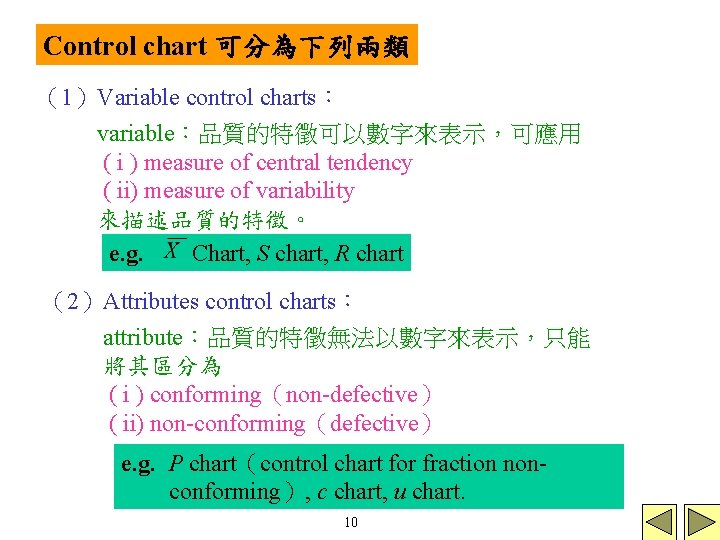 Control chart 可分為下列兩類

（1）Variable control charts：

variable：品質的特徵可以數字來表示，可應用
( i ) measure of central tendency
( ii) measure of variability
來描述品質的特徵。

e.g. $\overline{X}$ Chart, $S$ chart, $R$ chart

（2）Attributes control charts：

attribute：品質的特徵無法以數字來表示，只能將其區分為
( i ) conforming（non-defective）
( ii) non-conforming（defective）

e.g. $P$ chart（control chart for fraction non-conforming）, $c$ chart, $u$ chart.

10